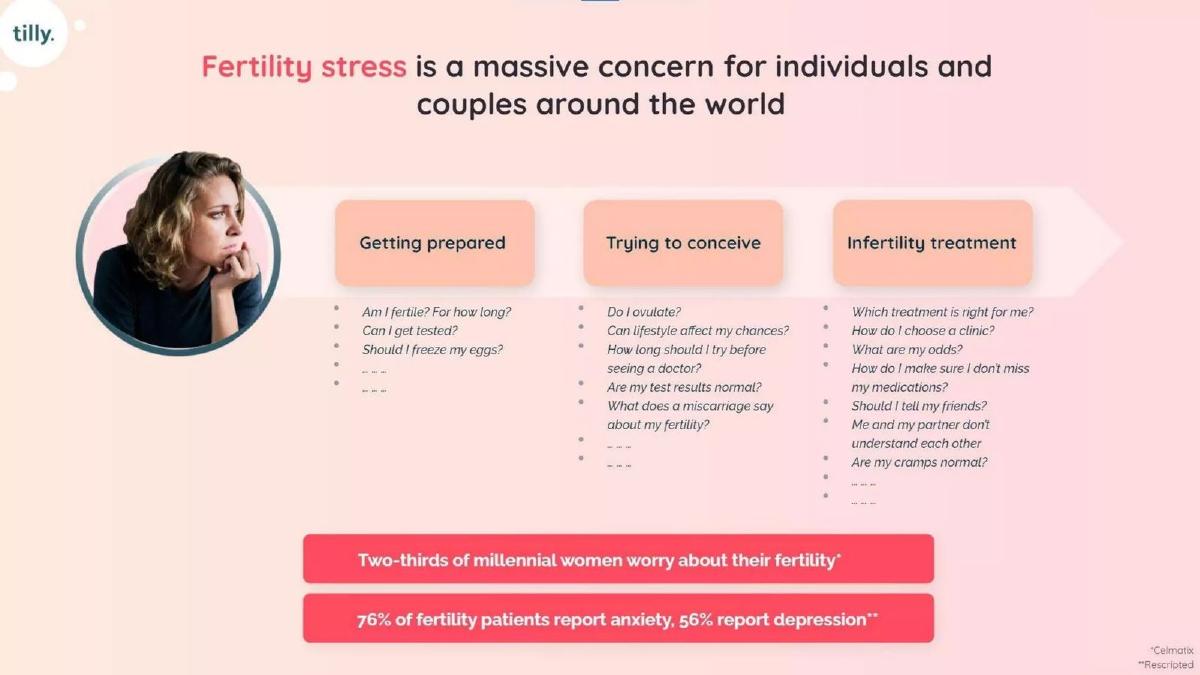 tilly.

Fertility stress is a massive concern for individuals and couples around the world

Getting prepared

- Am I fertile? For how long?
- Can I get tested?
- Should I freeze my eggs?
- ... ... ...
- ... ... ...

Trying to conceive

- Do I ovulate?
- Can lifestyle affect my chances?
- How long should I try before seeing a doctor?
- Are my test results normal?
- What does a miscarriage say about my fertility?
- ... ... ...
- ... ... ...

Infertility treatment

- Which treatment is right for me?
- How do I choose a clinic?
- What are my odds?
- How do I make sure I don't miss my medications?
- Should I tell my friends?
- Me and my partner don't understand each other
- Are my cramps normal?
- ... ... ...
- ... ... ...

Two-thirds of millennial women worry about their fertility*

76% of fertility patients report anxiety, 56% report depression**

*Celmatix
**Rescripted